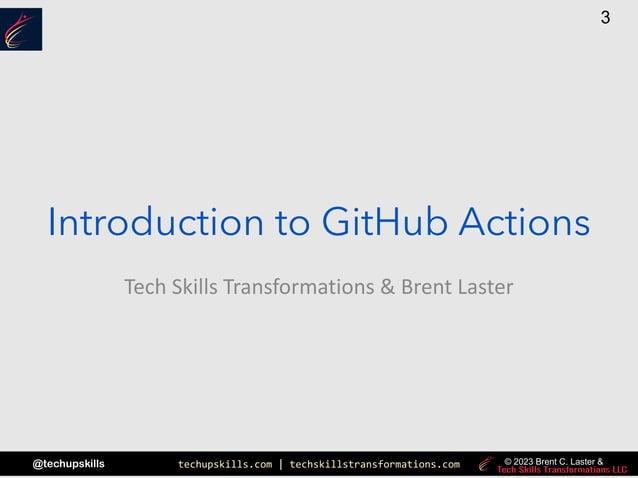 3

Introduction to GitHub Actions

Tech Skills Transformations & Brent Laster

@techupskills

techupskills.com | techskillstransformations.com

© 2023 Brent C. Laster &
Tech Skills Transformations LLC